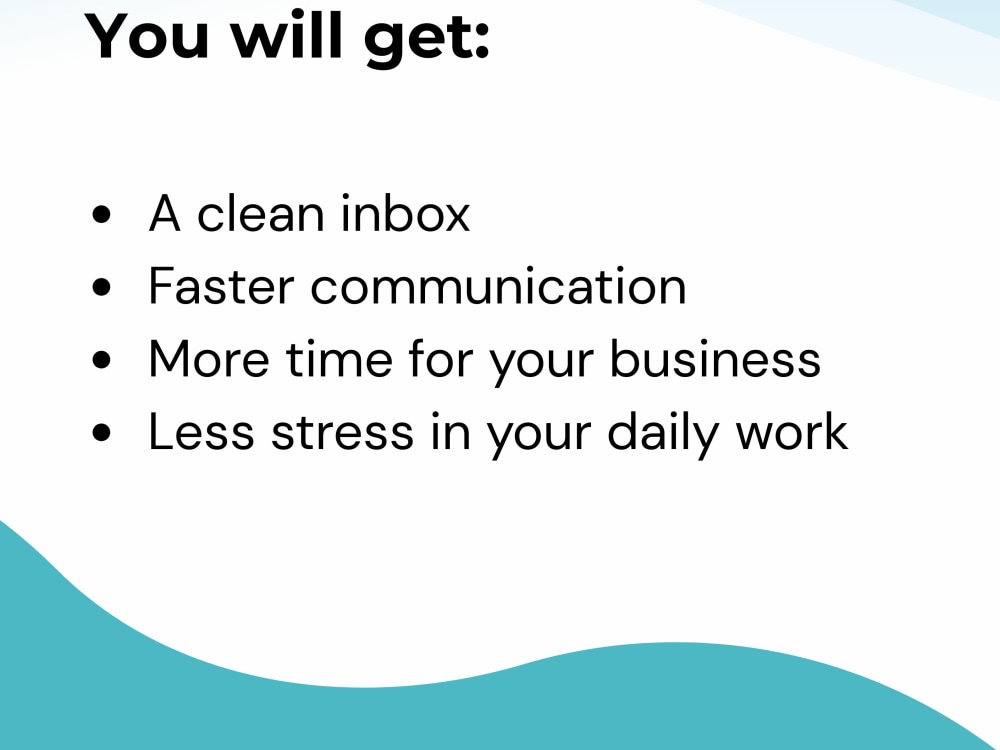 You will get:

• A clean inbox
• Faster communication
• More time for your business
• Less stress in your daily work